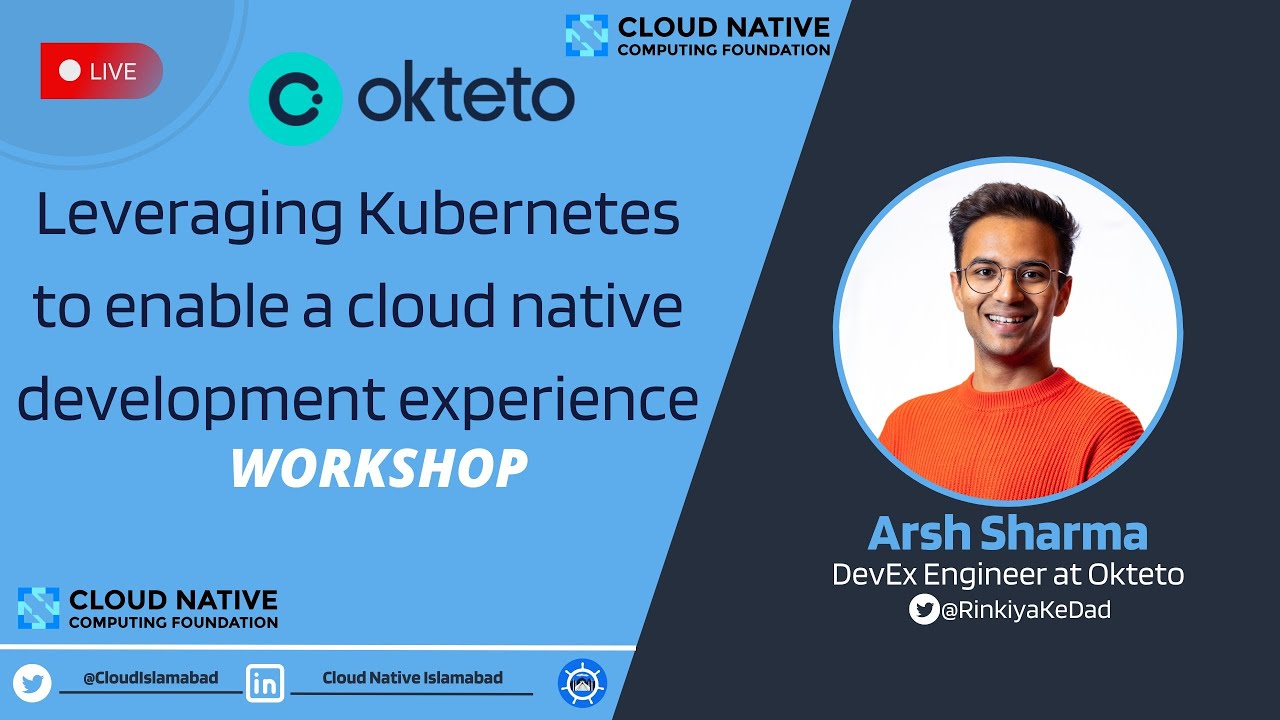 LIVE

okteto

CLOUD NATIVE
COMPUTING FOUNDATION

Leveraging Kubernetes to enable a cloud native development experience

WORKSHOP

Arsh Sharma
DevEx Engineer at Okteto
@RinkiyaKeDad

CLOUD NATIVE
COMPUTING FOUNDATION

@CloudIslamabad

in

Cloud Native Islamabad